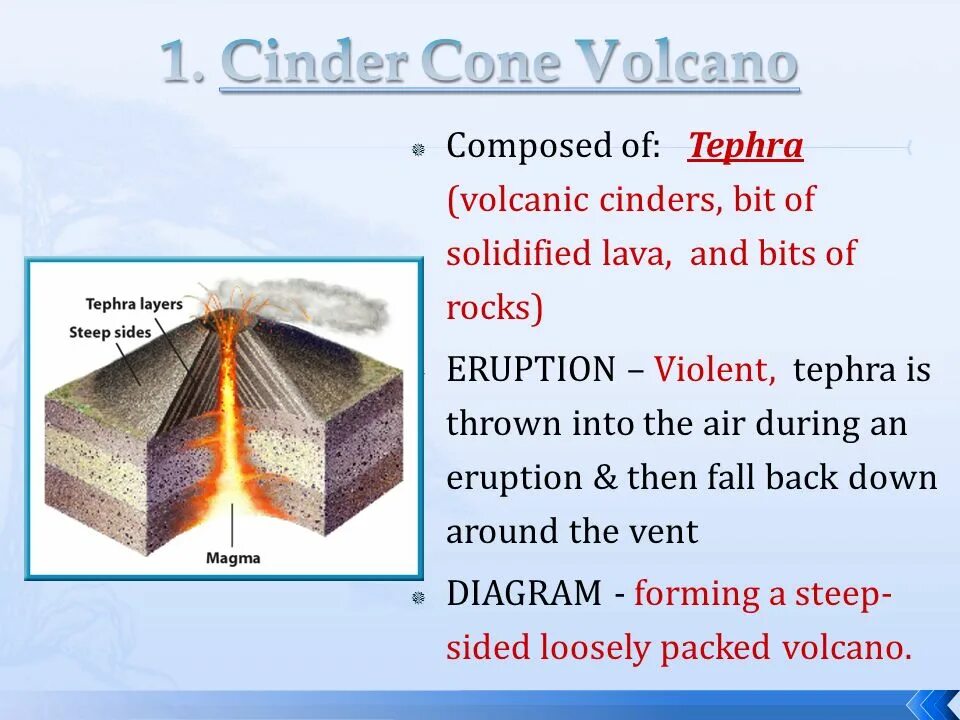 1. Cinder Cone Volcano

Tephra layers
Steep sides
Magma

Composed of: Tephra (volcanic cinders, bit of solidified lava, and bits of rocks)

ERUPTION – Violent, tephra is thrown into the air during an eruption & then fall back down around the vent

DIAGRAM - forming a steep-sided loosely packed volcano.